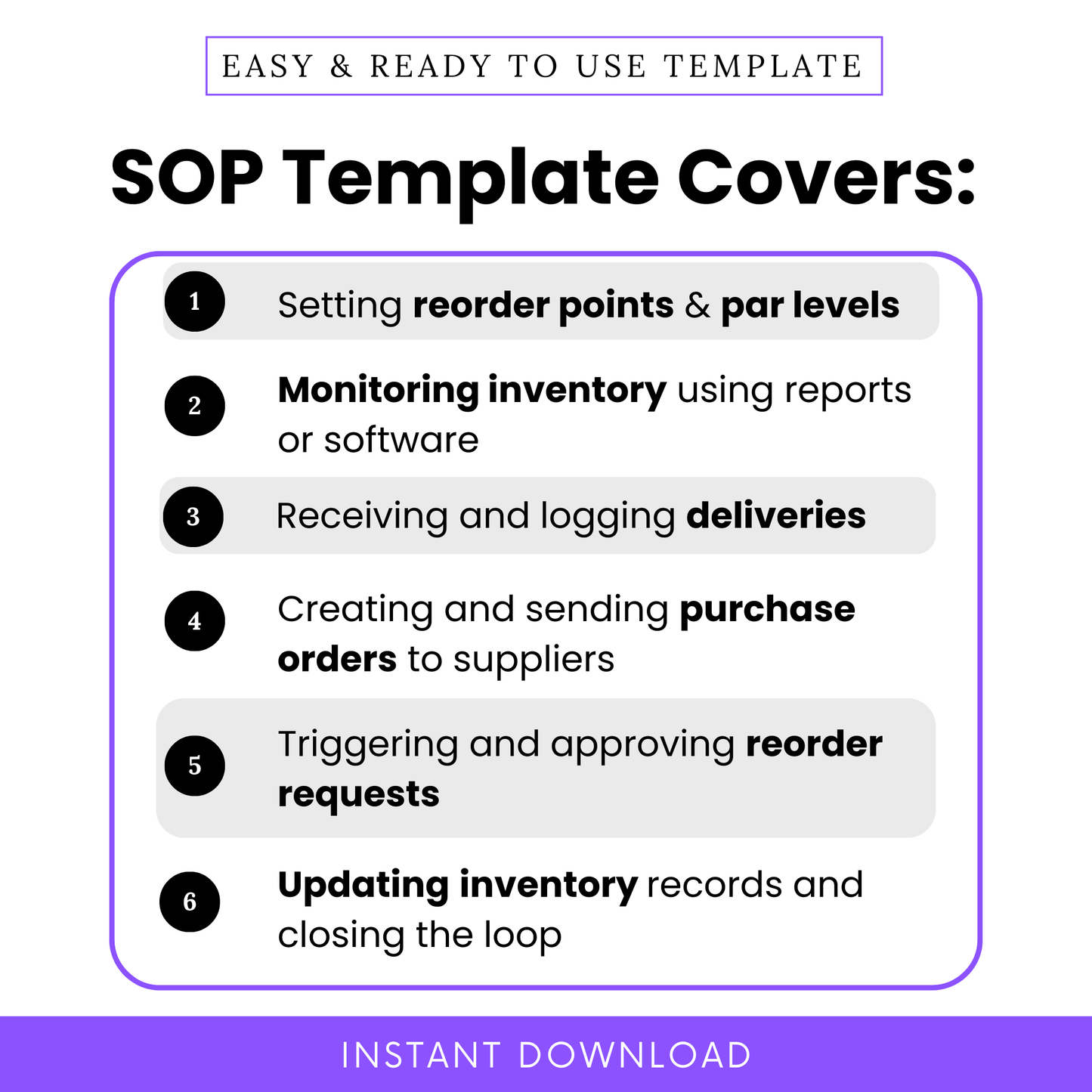 EASY & READY TO USE TEMPLATE

SOP Template Covers:

1 Setting reorder points & par levels

2 Monitoring inventory using reports or software

3 Receiving and logging deliveries

4 Creating and sending purchase orders to suppliers

5 Triggering and approving reorder requests

6 Updating inventory records and closing the loop

INSTANT DOWNLOAD